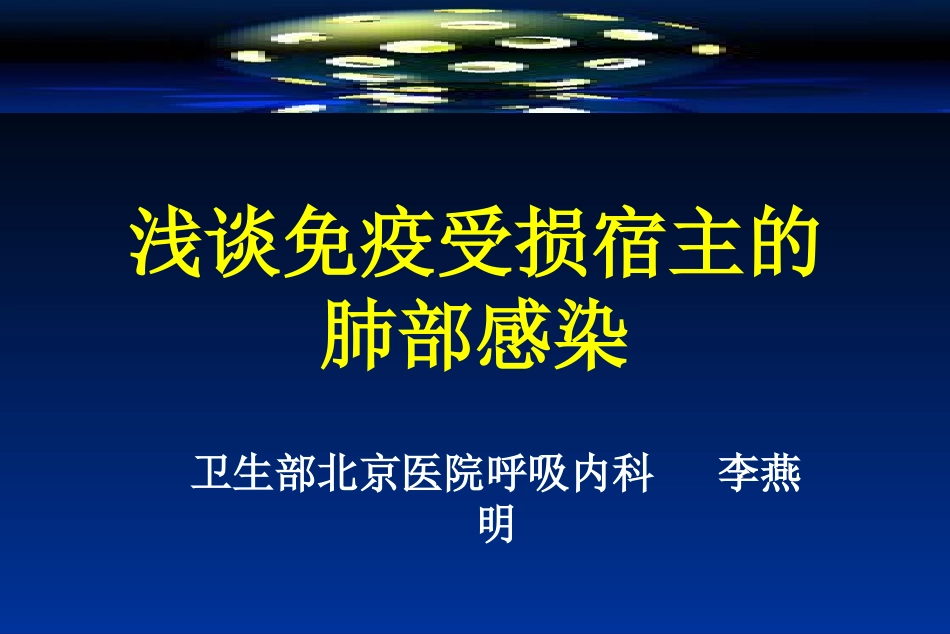 浅谈免疫受损宿主的肺部感染

卫生部北京医院呼吸内科　　李燕明